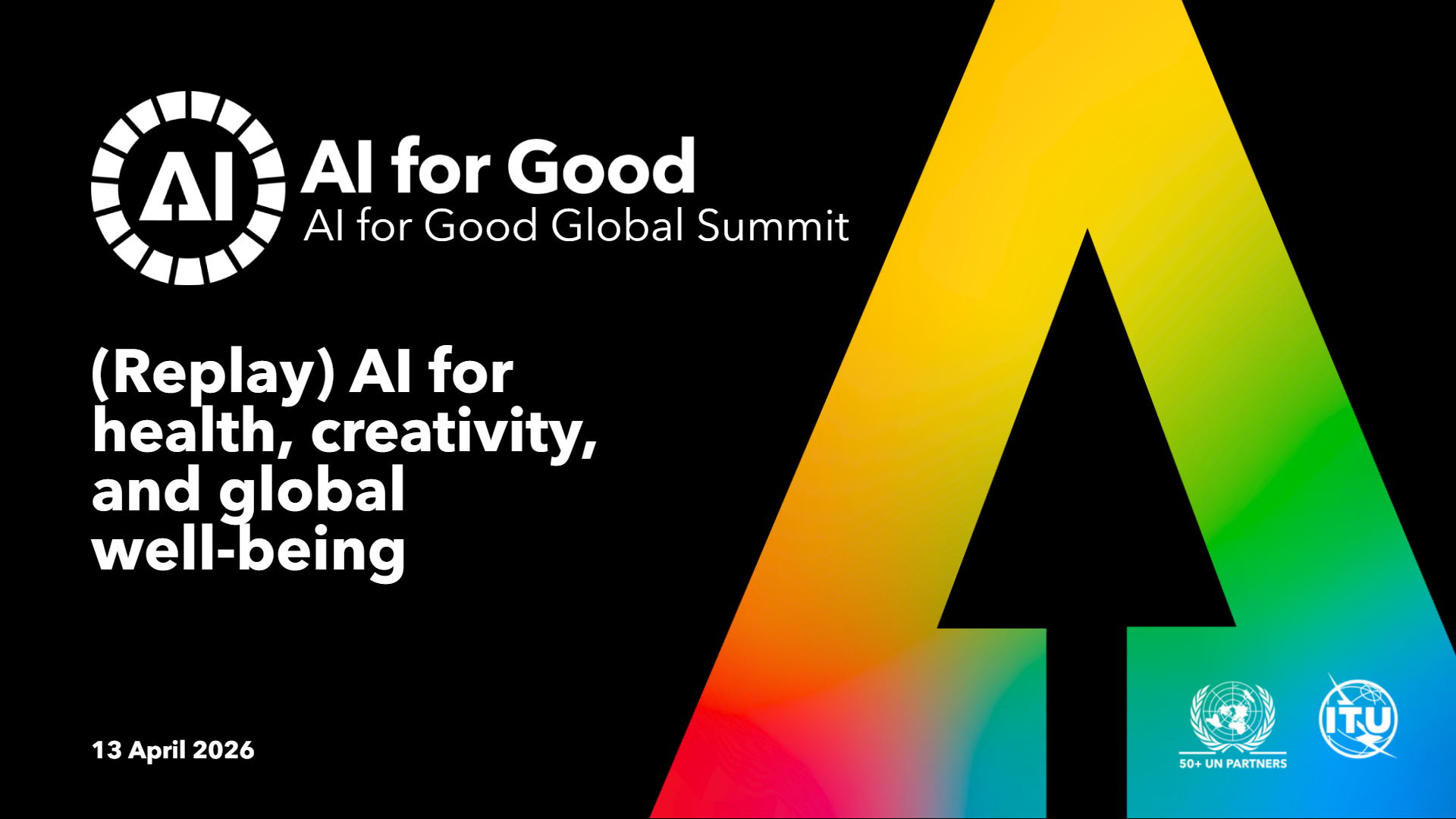 AI

AI for Good
AI for Good Global Summit

(Replay) AI for health, creativity, and global well-being

13 April 2026

50+ UN PARTNERS

ITU